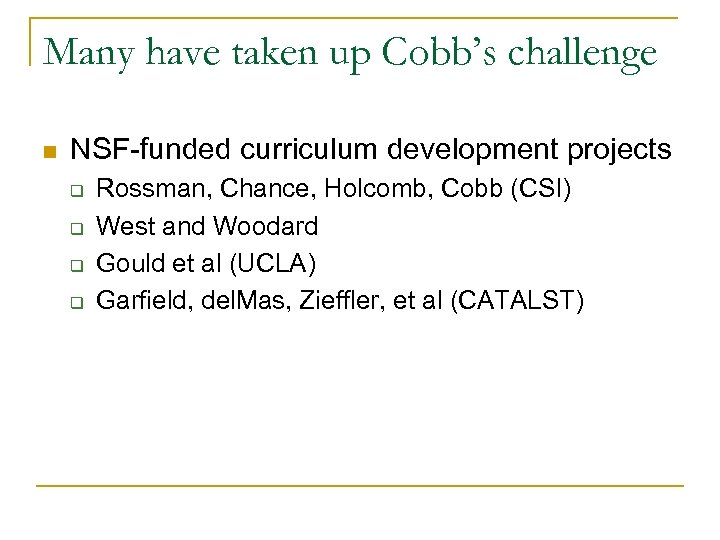 Many have taken up Cobb's challenge

- NSF-funded curriculum development projects
  - Rossman, Chance, Holcomb, Cobb (CSI)
  - West and Woodard
  - Gould et al (UCLA)
  - Garfield, delMas, Zieffler, et al (CATALST)